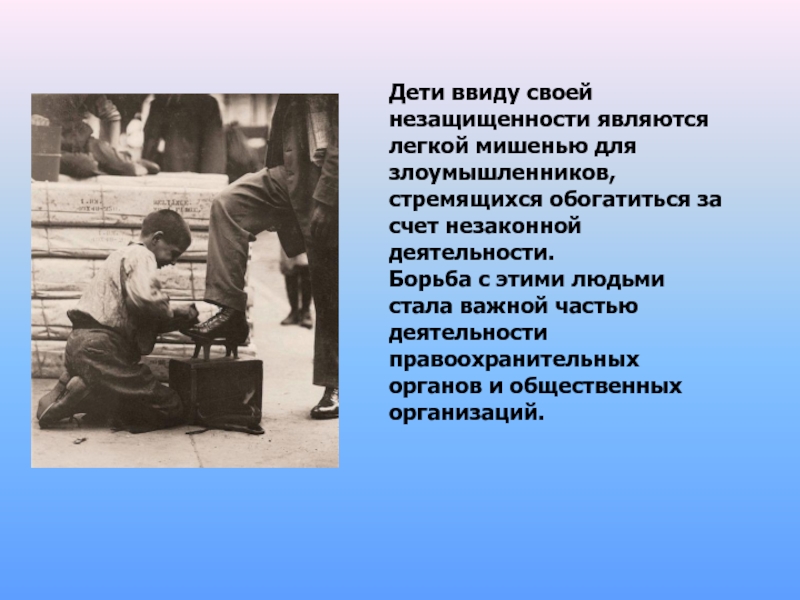 Дети ввиду своей незащищенности являются легкой мишенью для злоумышленников, стремящихся обогатиться за счет незаконной деятельности.
Борьба с этими людьми стала важной частью деятельности правоохранительных органов и общественных организаций.